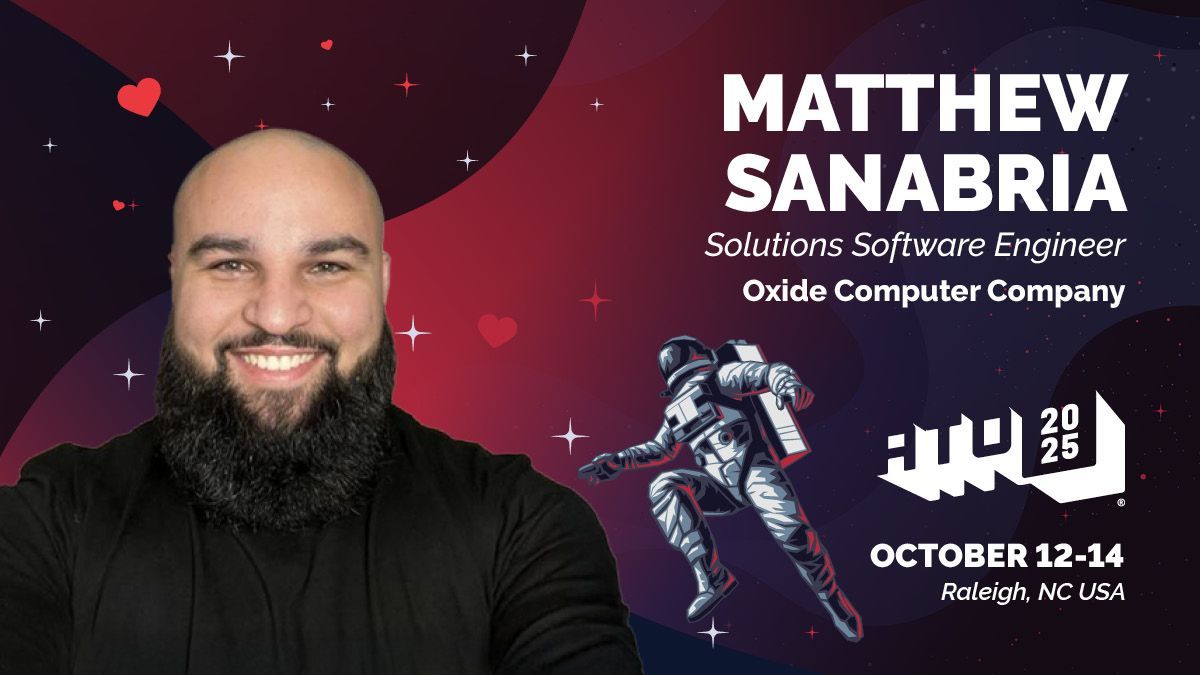 MATTHEW SANABRIA
Solutions Software Engineer
Oxide Computer Company

ATO 2025
®

OCTOBER 12-14
Raleigh, NC USA